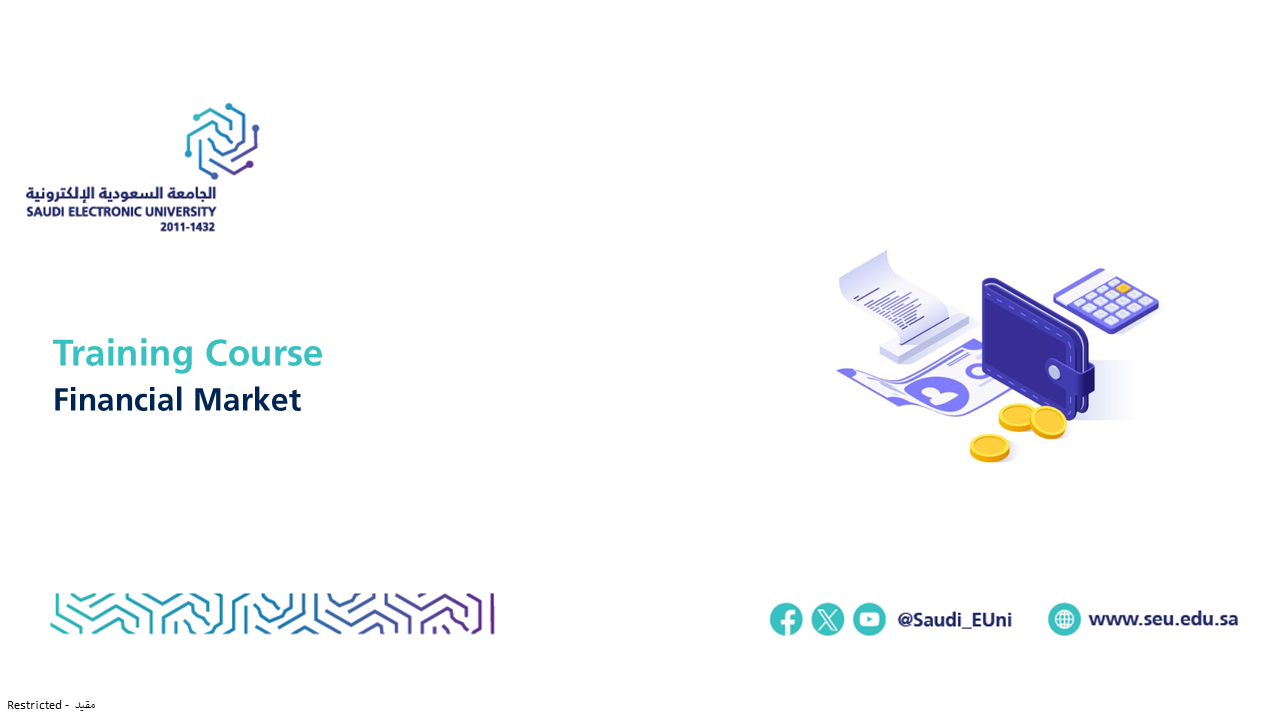 الجامعة السعودية الإلكترونية
SAUDI ELECTRONIC UNIVERSITY
2011-1432

Training Course
Financial Market

@Saudi_EUni
www.seu.edu.sa

Restricted - مقيد